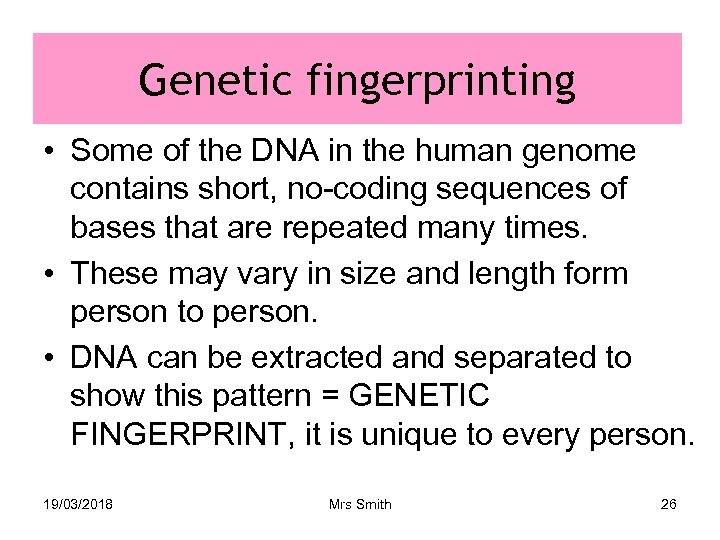 Genetic fingerprinting

• Some of the DNA in the human genome contains short, no-coding sequences of bases that are repeated many times.
• These may vary in size and length form person to person.
• DNA can be extracted and separated to show this pattern = GENETIC FINGERPRINT, it is unique to every person.

19/03/2018 Mrs Smith 26